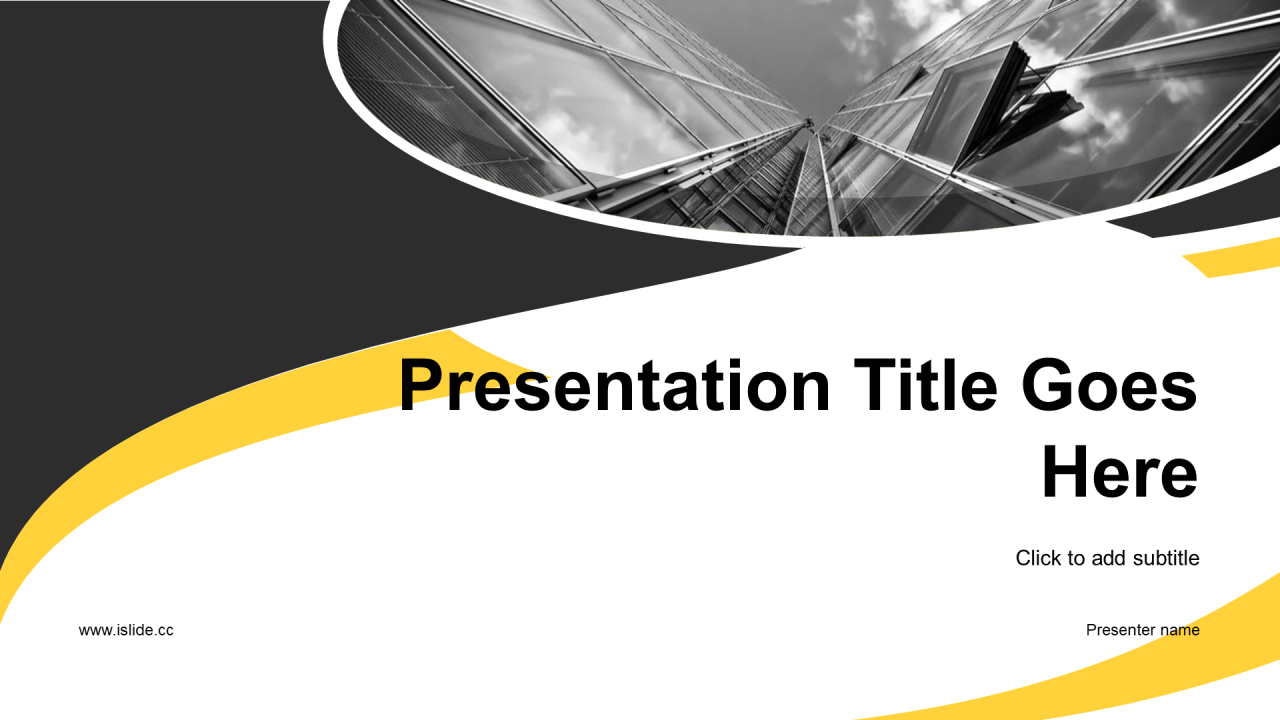 Presentation Title Goes Here

Click to add subtitle

www.islide.cc

Presenter name